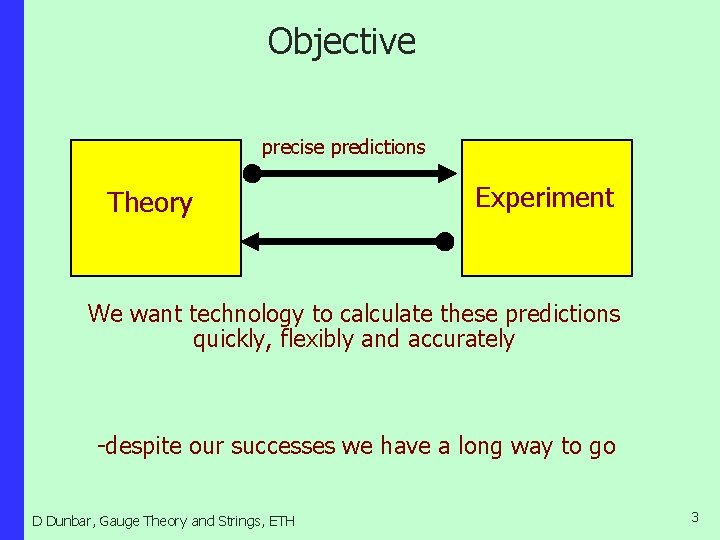 Objective

Theory

precise predictions

Experiment

We want technology to calculate these predictions quickly, flexibly and accurately

-despite our successes we have a long way to go

D Dunbar, Gauge Theory and Strings, ETH

3